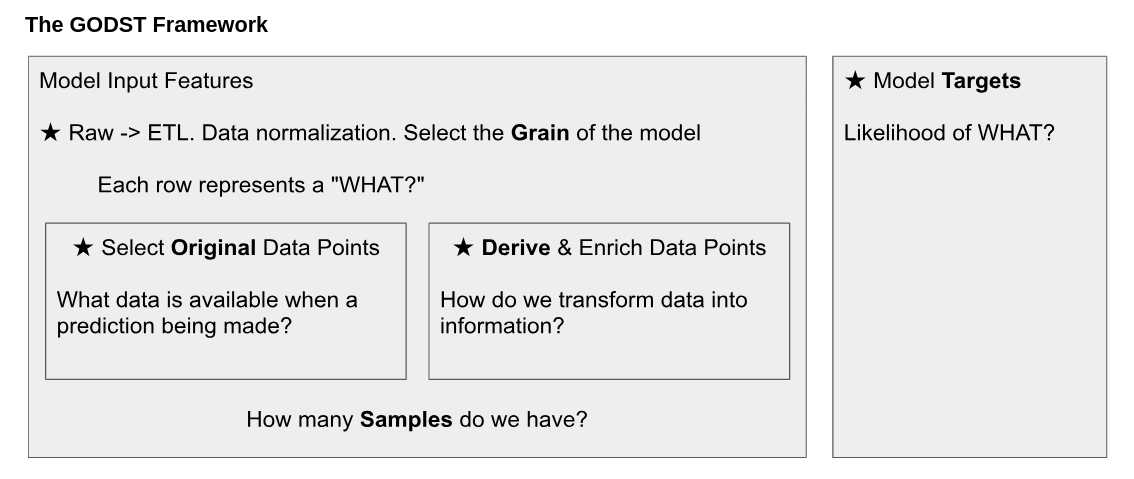 The GODST Framework

Model Input Features

★ Raw -> ETL. Data normalization. Select the Grain of the model

Each row represents a "WHAT?"

★ Select Original Data Points

What data is available when a prediction being made?

★ Derive & Enrich Data Points

How do we transform data into information?

How many Samples do we have?

★ Model Targets

Likelihood of WHAT?